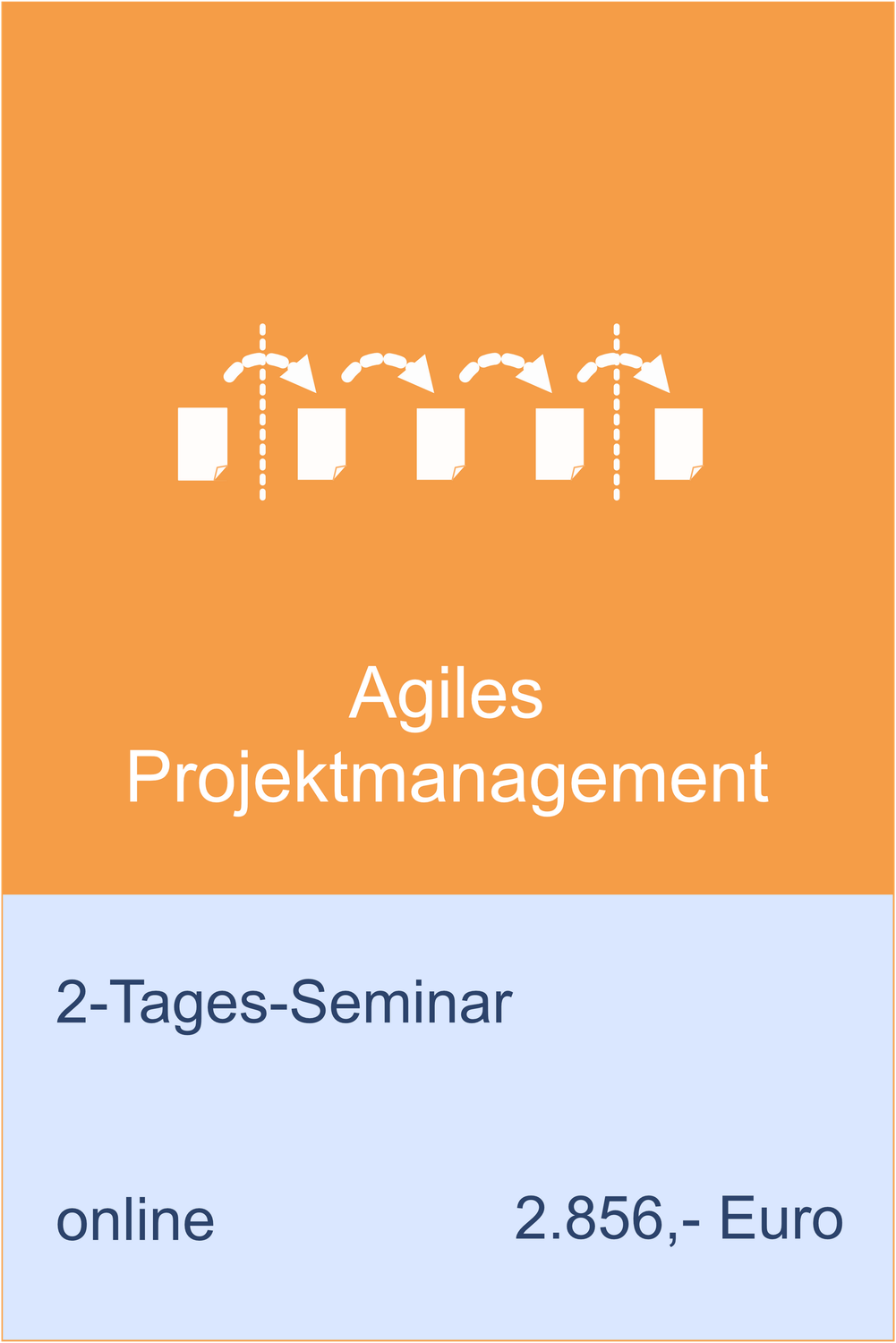 Agiles
Projektmanagement

2-Tages-Seminar

online

2.856,- Euro